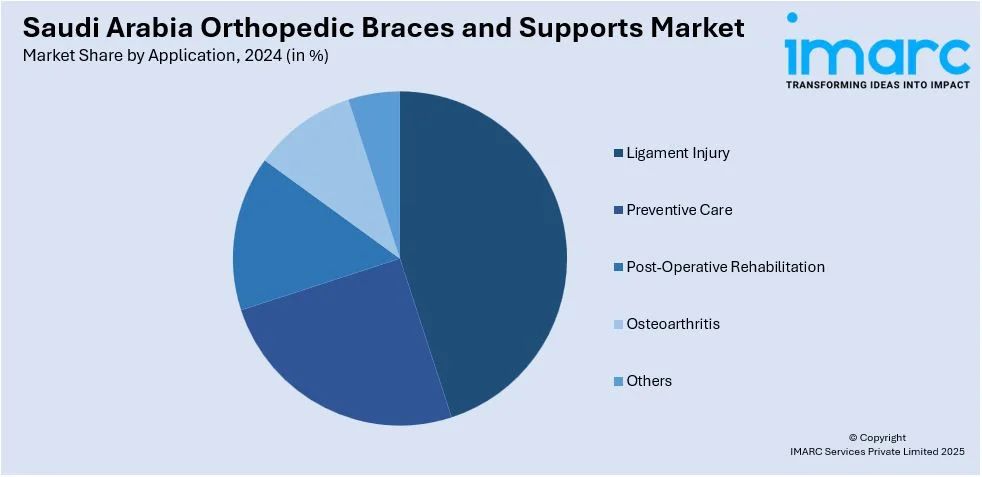 Saudi Arabia Orthopedic Braces and Supports Market
Market Share by Application, 2024 (in %)

imarc
TRANSFORMING IDEAS INTO IMPACT

Ligament Injury
Preventive Care
Post-Operative Rehabilitation
Osteoarthritis
Others

© Copyright
IMARC Services Private Limited 2025